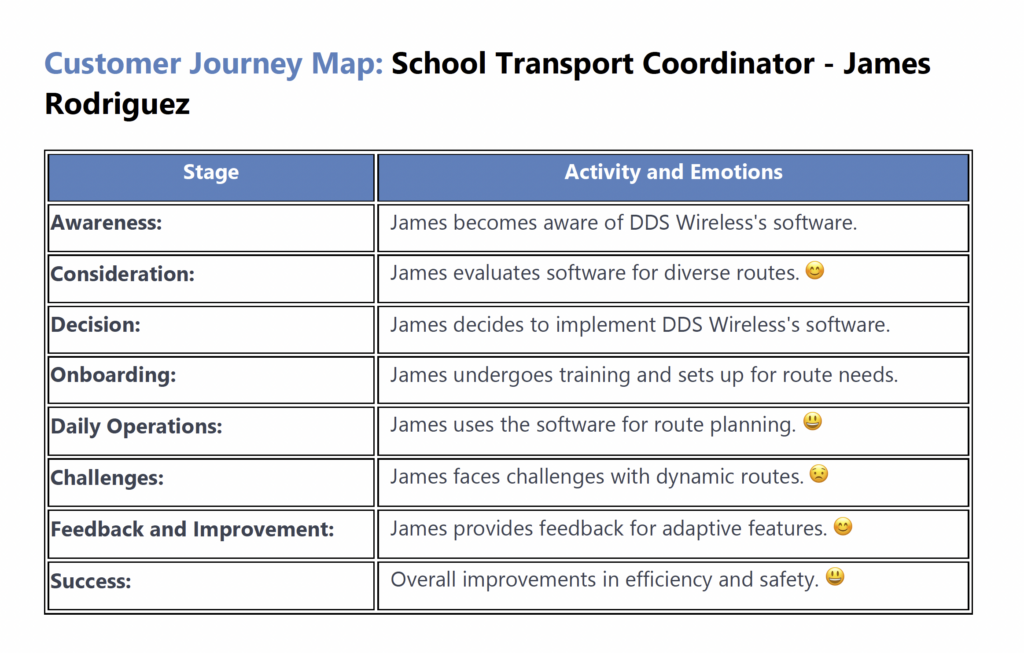 Customer Journey Map: School Transport Coordinator - James Rodriguez

| Stage | Activity and Emotions |
|---|---|
| Awareness: | James becomes aware of DDS Wireless's software. |
| Consideration: | James evaluates software for diverse routes. 😊 |
| Decision: | James decides to implement DDS Wireless's software. |
| Onboarding: | James undergoes training and sets up for route needs. |
| Daily Operations: | James uses the software for route planning. 😃 |
| Challenges: | James faces challenges with dynamic routes. 😟 |
| Feedback and Improvement: | James provides feedback for adaptive features. 😊 |
| Success: | Overall improvements in efficiency and safety. 😃 |